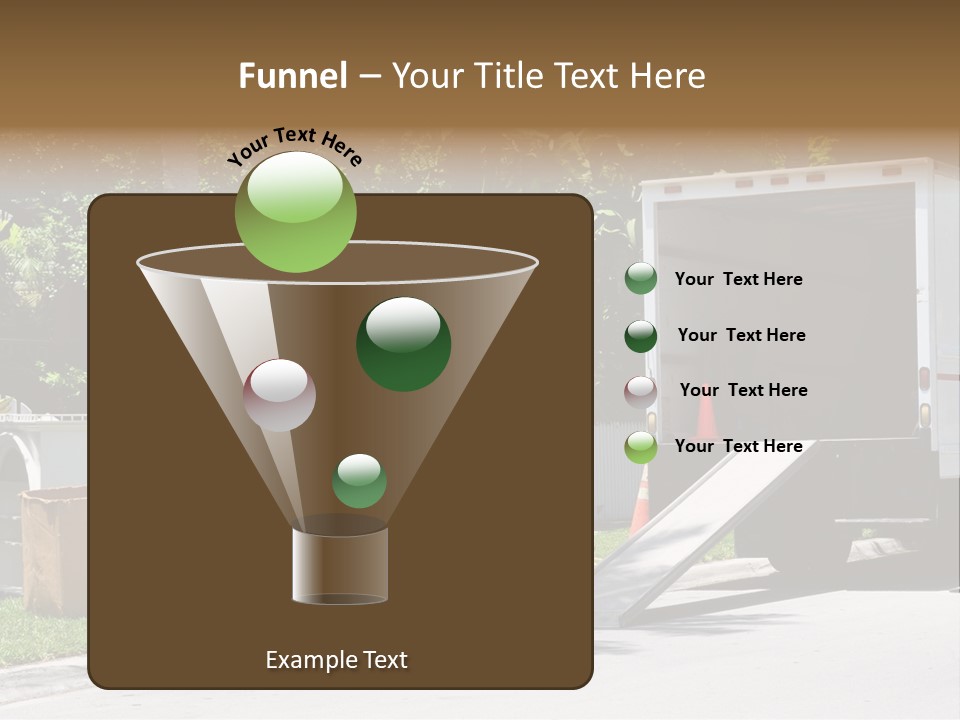 Funnel – Your Title Text Here

Your Text Here

Your Text Here

Your Text Here

Your Text Here

Your Text Here

Example Text